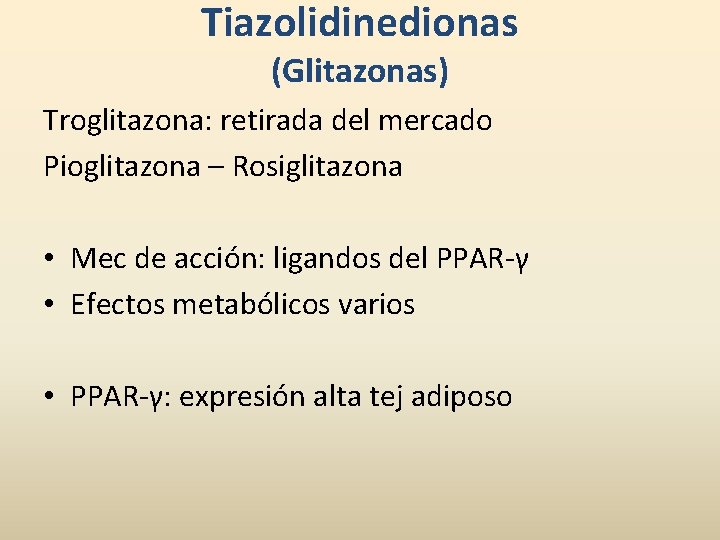 Tiazolidinedionas
(Glitazonas)

Troglitazona: retirada del mercado
Pioglitazona – Rosiglitazona

• Mec de acción: ligandos del PPAR-γ
• Efectos metabólicos varios

• PPAR-γ: expresión alta tej adiposo